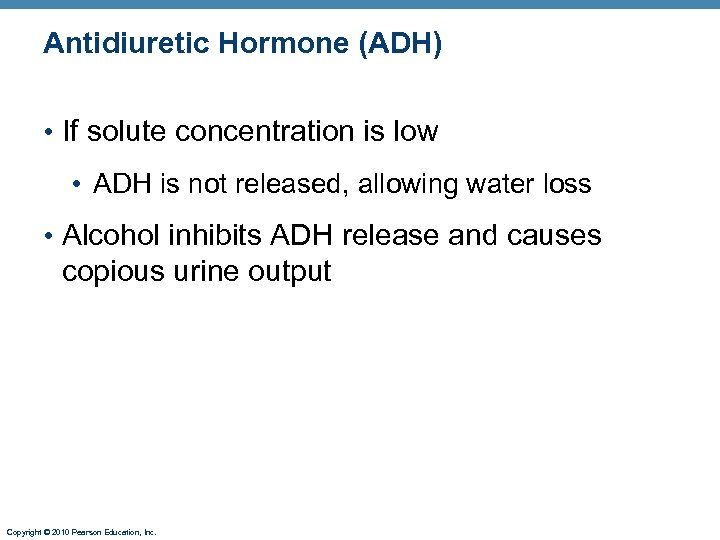 Antidiuretic Hormone (ADH)

• If solute concentration is low

• ADH is not released, allowing water loss

• Alcohol inhibits ADH release and causes copious urine output

Copyright © 2010 Pearson Education, Inc.